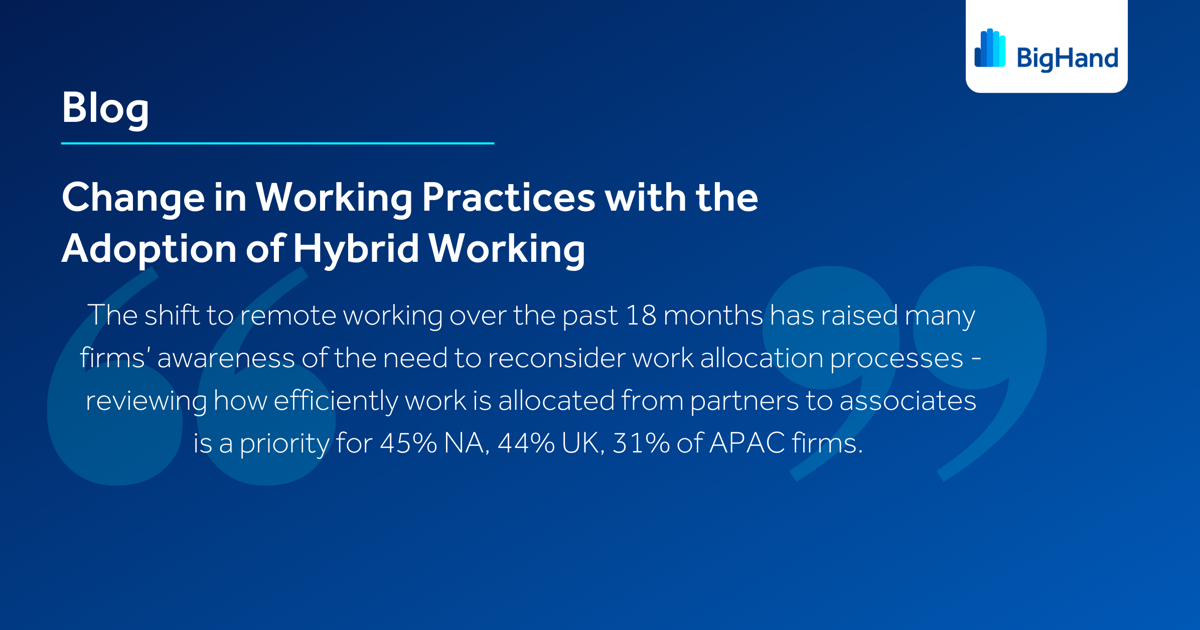 BigHand

Blog

Change in Working Practices with the Adoption of Hybrid Working

The shift to remote working over the past 18 months has raised many firms' awareness of the need to reconsider work allocation processes - reviewing how efficiently work is allocated from partners to associates is a priority for 45% NA, 44% UK, 31% of APAC firms.